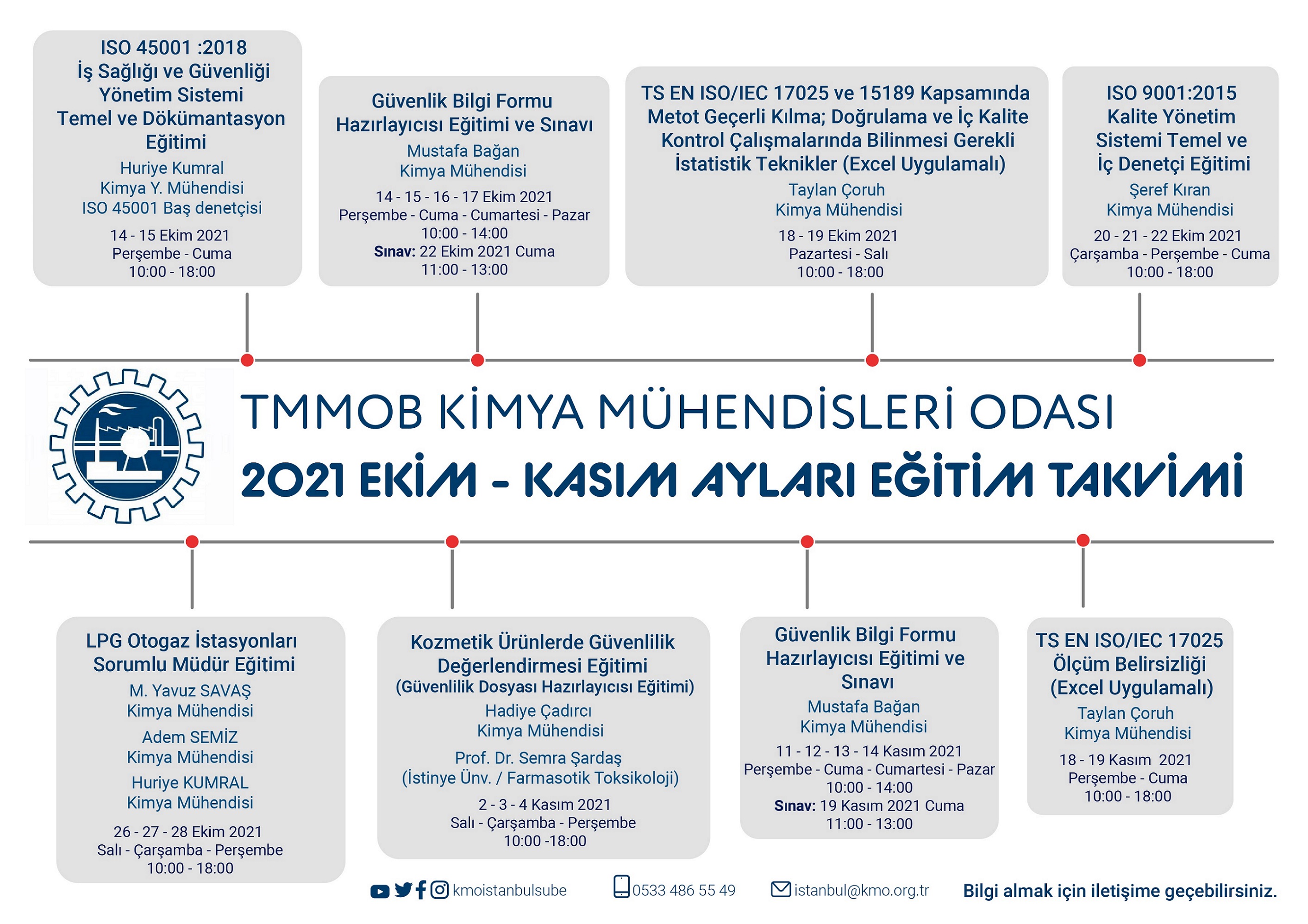 ISO 45001 :2018
İş Sağlığı ve Güvenliği Yönetim Sistemi Temel ve Dökümantasyon Eğitimi
Huriye Kumral
Kimya Y. Mühendisi
ISO 45001 Baş denetçisi
14 - 15 Ekim 2021
Perşembe - Cuma
10:00 - 18:00

Güvenlik Bilgi Formu Hazırlayıcısı Eğitimi ve Sınavı
Mustafa Bağan
Kimya Mühendisi
14 - 15 - 16 - 17 Ekim 2021
Perşembe - Cuma - Cumartesi - Pazar
10:00 - 14:00
Sınav: 22 Ekim 2021 Cuma
11:00 - 13:00

TS EN ISO/IEC 17025 ve 15189 Kapsamında Metot Geçerli Kılma; Doğrulama ve İç Kalite Kontrol Çalışmalarında Bilinmesi Gerekli İstatistik Teknikler (Excel Uygulamalı)
Taylan Çoruh
Kimya Mühendisi
18 - 19 Ekim 2021
Pazartesi - Salı
10:00 - 18:00

ISO 9001:2015
Kalite Yönetim Sistemi Temel ve İç Denetçi Eğitimi
Şeref Kıran
Kimya Mühendisi
20 - 21 - 22 Ekim 2021
Çarşamba - Perşembe - Cuma
10:00 - 18:00

TMMOB KİMYA MÜHENDİSLERİ ODASI
2021 EKİM - KASIM AYLARI EĞİTİM TAKVİMİ

LPG Otogaz İstasyonları Sorumlu Müdür Eğitimi
M. Yavuz SAVAŞ
Kimya Mühendisi
Adem SEMİZ
Kimya Mühendisi
Huriye KUMRAL
Kimya Mühendisi
26 - 27 - 28 Ekim 2021
Salı - Çarşamba - Perşembe
10:00 - 18:00

Kozmetik Ürünlerde Güvenlilik Değerlendirmesi Eğitimi
(Güvenlilik Dosyası Hazırlayıcısı Eğitimi)
Hadiye Çadırcı
Kimya Mühendisi
Prof. Dr. Semra Şardaş
(İstinye Ünv. / Farmasotik Toksikoloji)
2 - 3 - 4 Kasım 2021
Salı - Çarşamba - Perşembe
10:00 -18:00

Güvenlik Bilgi Formu Hazırlayıcısı Eğitimi ve Sınavı
Mustafa Bağan
Kimya Mühendisi
11 - 12 - 13 - 14 Kasım 2021
Perşembe - Cuma - Cumartesi - Pazar
10:00 - 14:00
Sınav: 19 Kasım 2021 Cuma
11:00 - 13:00

TS EN ISO/IEC 17025 Ölçüm Belirsizliği (Excel Uygulamalı)
Taylan Çoruh
Kimya Mühendisi
18 - 19 Kasım 2021
Perşembe - Cuma
10:00 - 18:00

kmoistanbulsube 0533 486 55 49 istanbul@kmo.org.tr Bilgi almak için iletişime geçebilirsiniz.